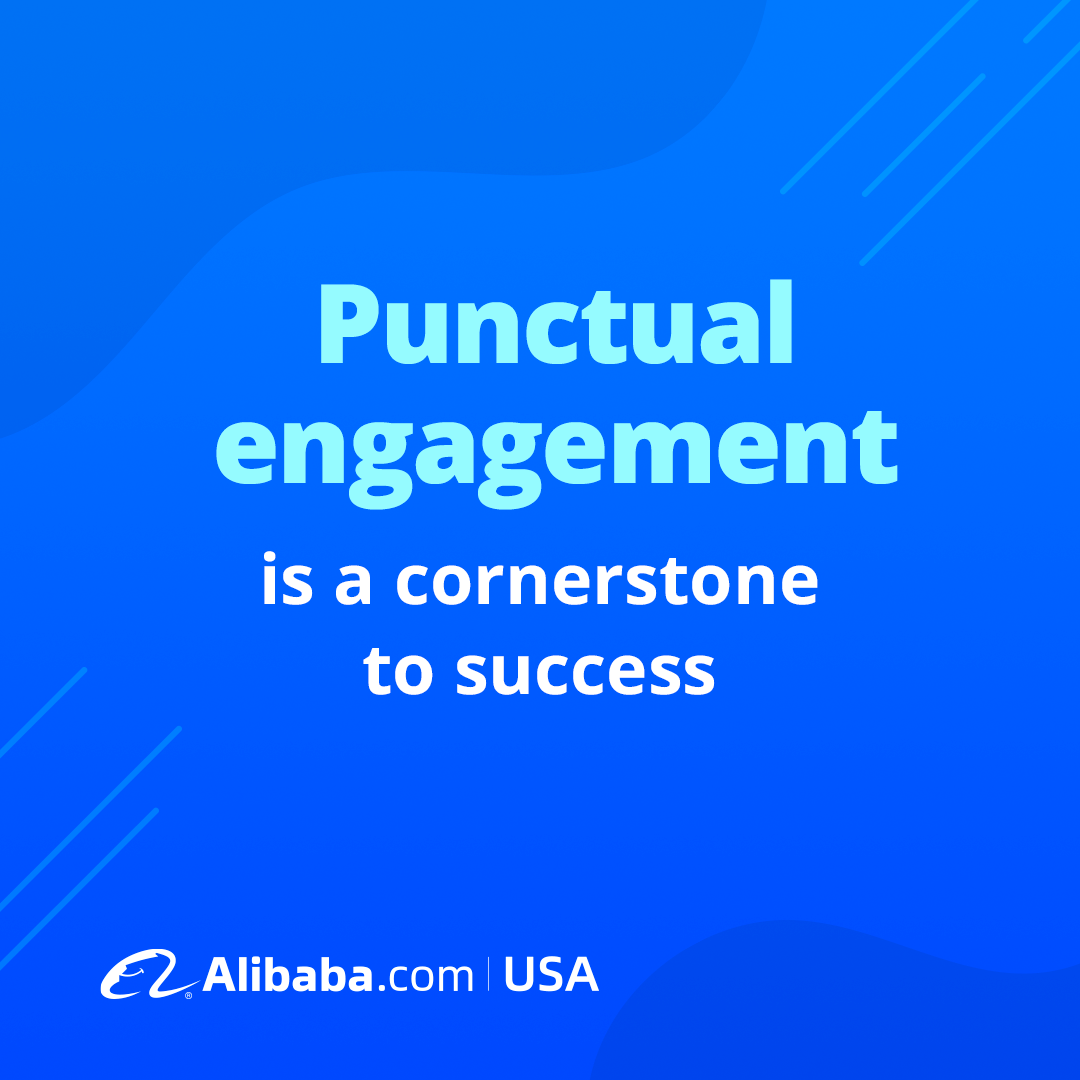 Punctual engagement
is a cornerstone to success

Alibaba.com | USA